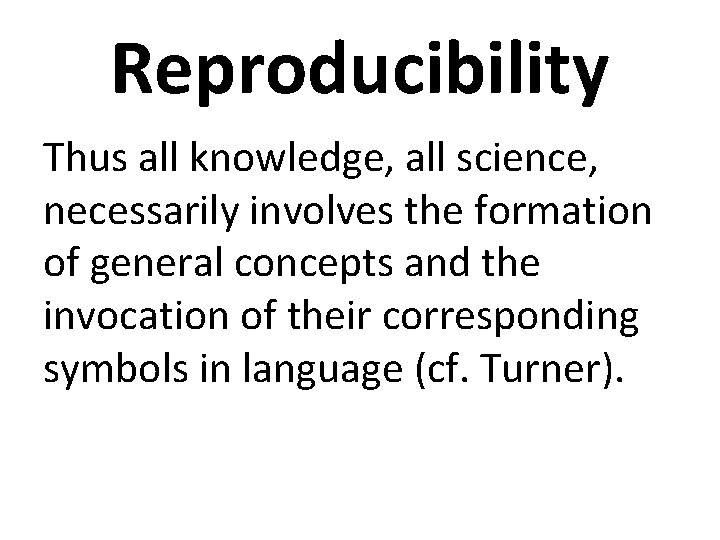 Reproducibility

Thus all knowledge, all science, necessarily involves the formation of general concepts and the invocation of their corresponding symbols in language (cf. Turner).